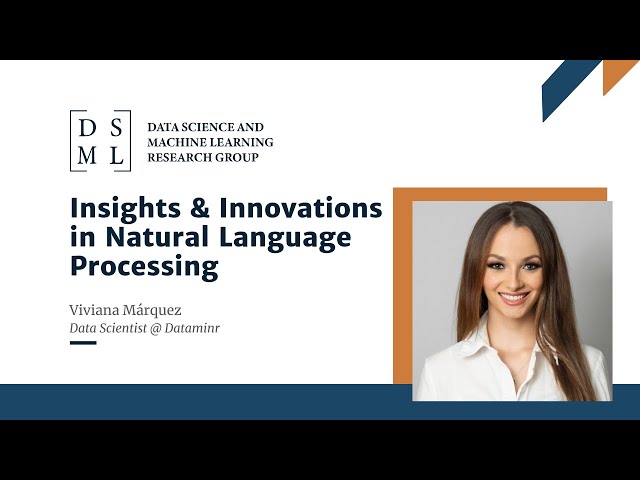 D S
M L

DATA SCIENCE AND MACHINE LEARNING RESEARCH GROUP

Insights & Innovations in Natural Language Processing

Viviana Márquez
Data Scientist @ Dataminr